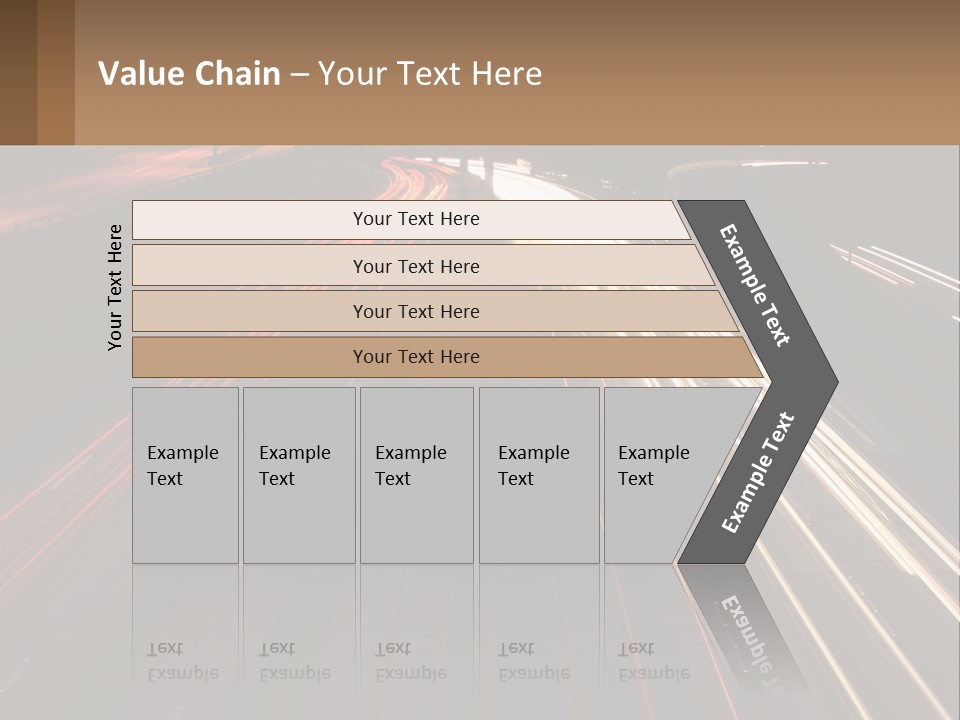 Value Chain – Your Text Here

Your Text Here

Your Text Here

Your Text Here

Your Text Here

Your Text Here

Example Text

Example Text

Example Text

Example Text

Example Text

Example Text

Example Text